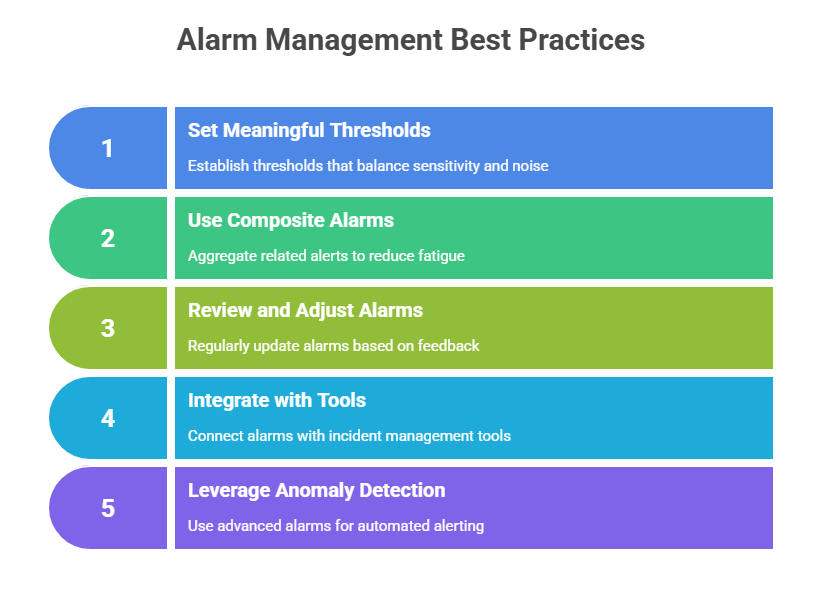 Alarm Management Best Practices

1

Set Meaningful Thresholds

Establish thresholds that balance sensitivity and noise

2

Use Composite Alarms

Aggregate related alerts to reduce fatigue

3

Review and Adjust Alarms

Regularly update alarms based on feedback

4

Integrate with Tools

Connect alarms with incident management tools

5

Leverage Anomaly Detection

Use advanced alarms for automated alerting